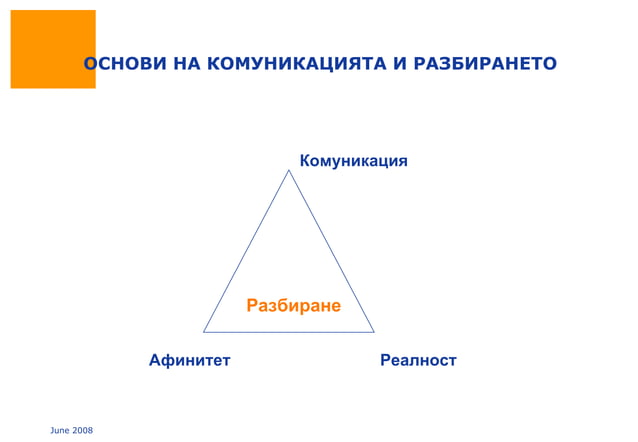 ОСНОВИ НА КОМУНИКАЦИЯТА И РАЗБИРАНЕТО

Комуникация

Разбиране

Афинитет

Реалност

June 2008